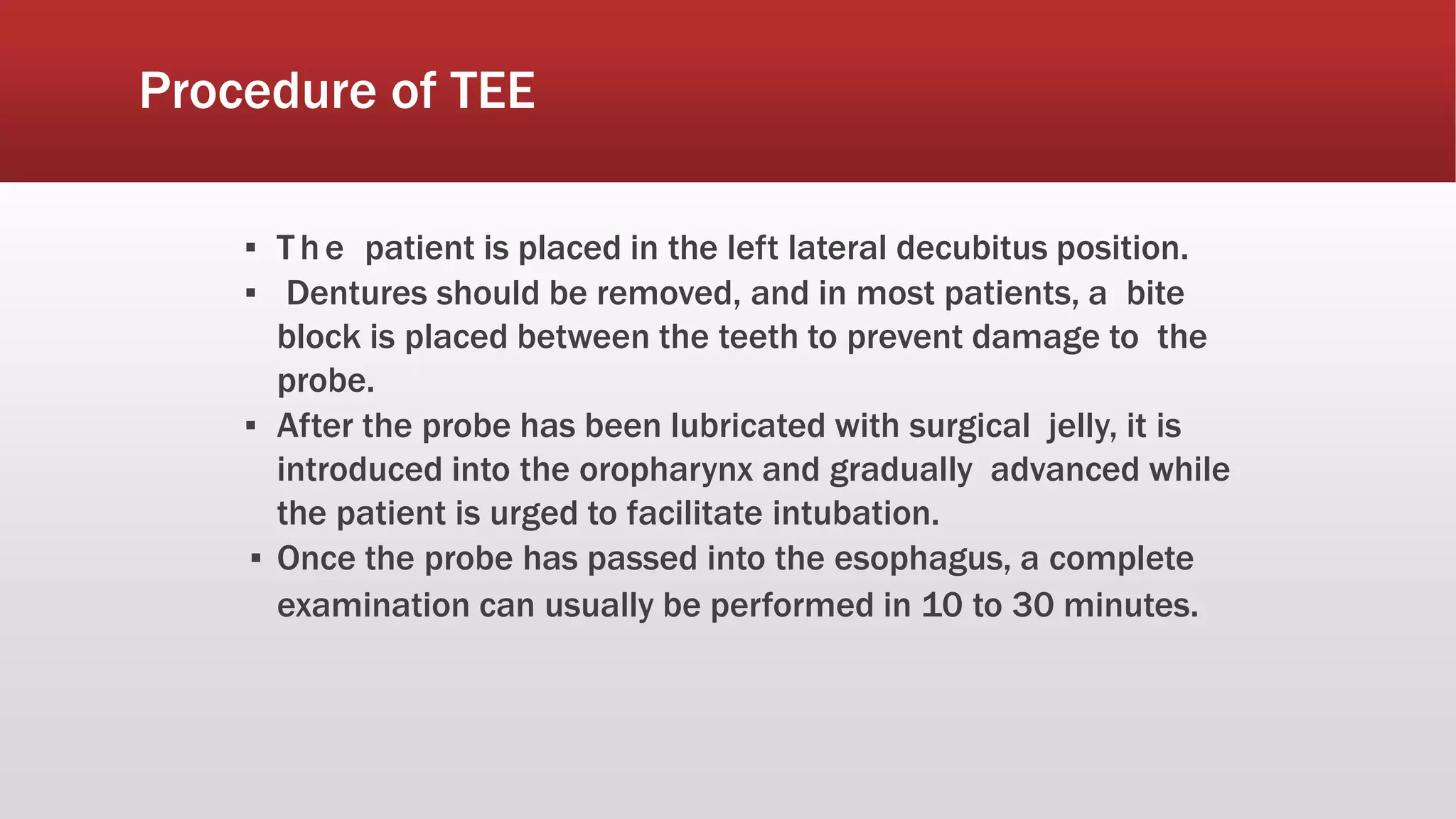 Procedure of TEE

▪ The patient is placed in the left lateral decubitus position.
▪ Dentures should be removed, and in most patients, a bite block is placed between the teeth to prevent damage to the probe.
▪ After the probe has been lubricated with surgical jelly, it is introduced into the oropharynx and gradually advanced while the patient is urged to facilitate intubation.
▪ Once the probe has passed into the esophagus, a complete examination can usually be performed in 10 to 30 minutes.